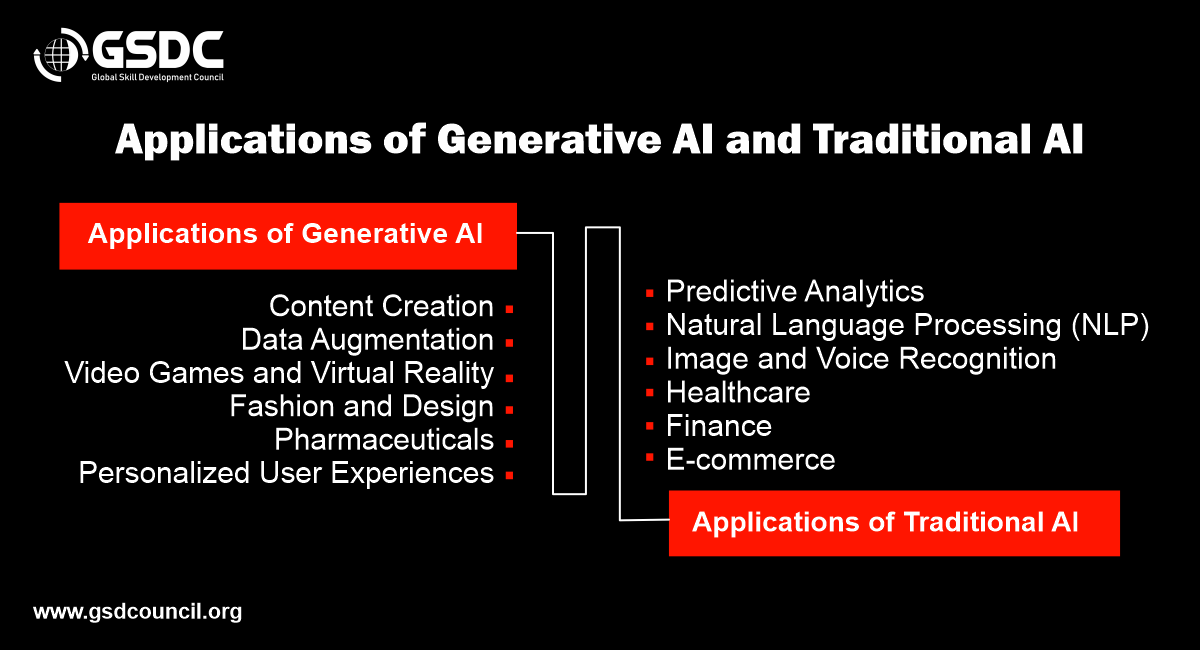 GSDC
Global Skill Development Council

Applications of Generative AI and Traditional AI

Applications of Generative AI

Content Creation
Data Augmentation
Video Games and Virtual Reality
Fashion and Design
Pharmaceuticals
Personalized User Experiences

Predictive Analytics
Natural Language Processing (NLP)
Image and Voice Recognition
Healthcare
Finance
E-commerce

Applications of Traditional AI

www.gsdcouncil.org